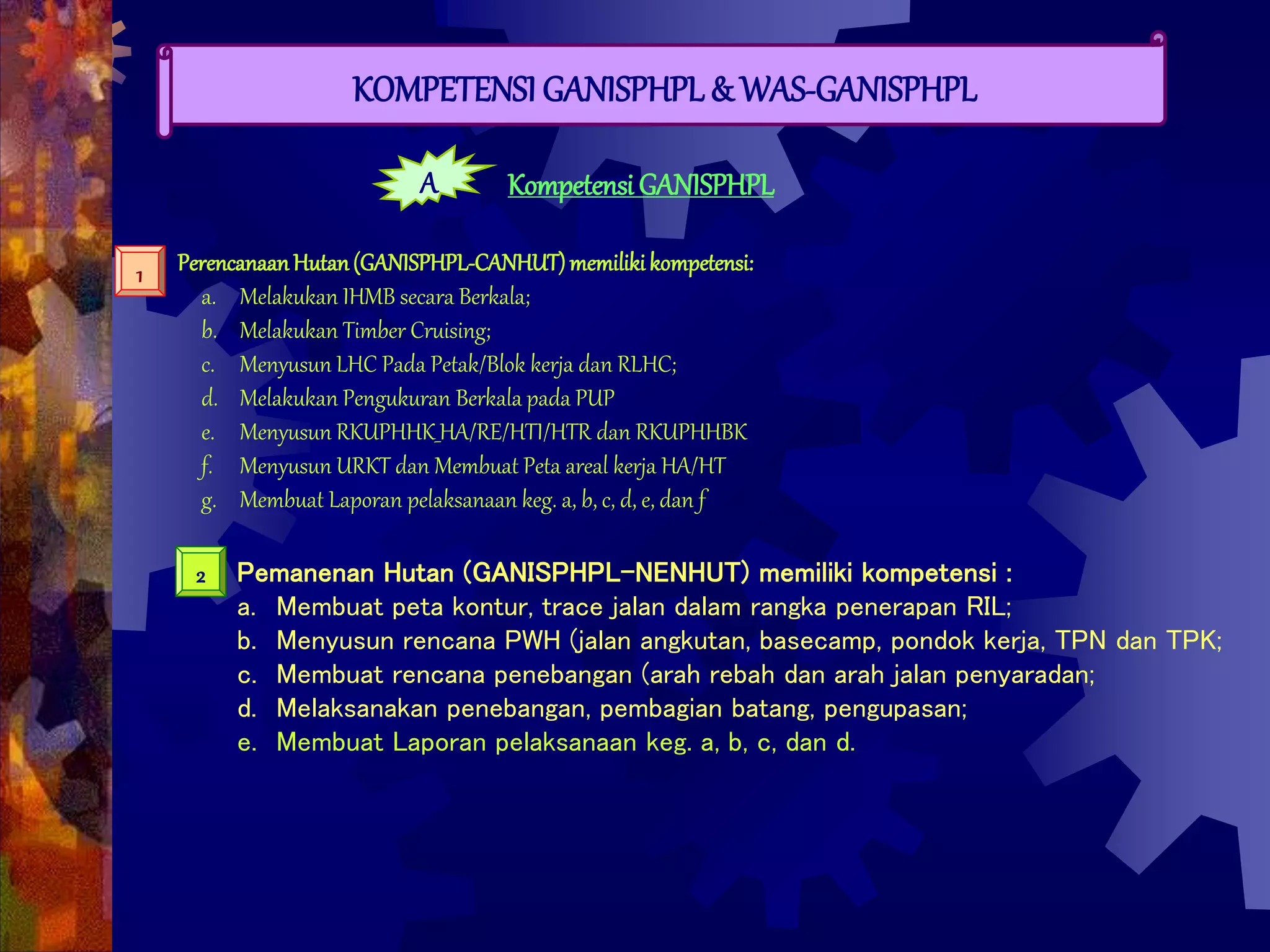 KOMPETENSI GANISPHPL & WAS-GANISPHPL

A

Kompetensi GANISPHPL

1

Perencanaan Hutan (GANISPHPL-CANHUT) memiliki kompetensi:

a. Melakukan IHMB secara Berkala;

b. Melakukan Timber Cruising;

c. Menyusun LHC Pada Petak/Blok kerja dan RLHC;

d. Melakukan Pengukuran Berkala pada PUP

e. Menyusun RKUPHHK_HA/RE/HTI/HTR dan RKUPHHBK

f. Menyusun URKT dan Membuat Peta areal kerja HA/HT

g. Membuat Laporan pelaksanaan keg. a, b, c, d, e, dan f

2

Pemanenan Hutan (GANISPHPL-NENHUT) memiliki kompetensi :

a. Membuat peta kontur, trace jalan dalam rangka penerapan RIL;

b. Menyusun rencana PWH (jalan angkutan, basecamp, pondok kerja, TPN dan TPK;

c. Membuat rencana penebangan (arah rebah dan arah jalan penyaradan;

d. Melaksanakan penebangan, pembagian batang, pengupasan;

e. Membuat Laporan pelaksanaan keg. a, b, c, dan d.